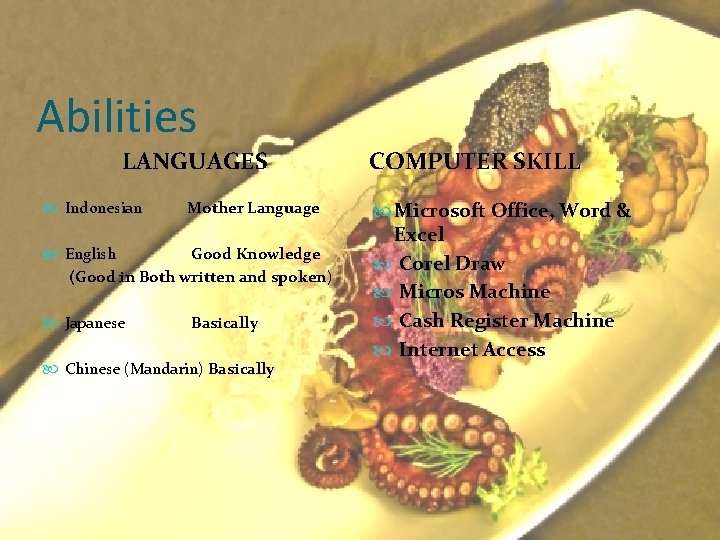 Abilities

LANGUAGES

Indonesian Mother Language

English Good Knowledge (Good in Both written and spoken)

Japanese Basically

Chinese (Mandarin) Basically

COMPUTER SKILL

Microsoft Office, Word & Excel

Corel Draw

Micros Machine

Cash Register Machine

Internet Access